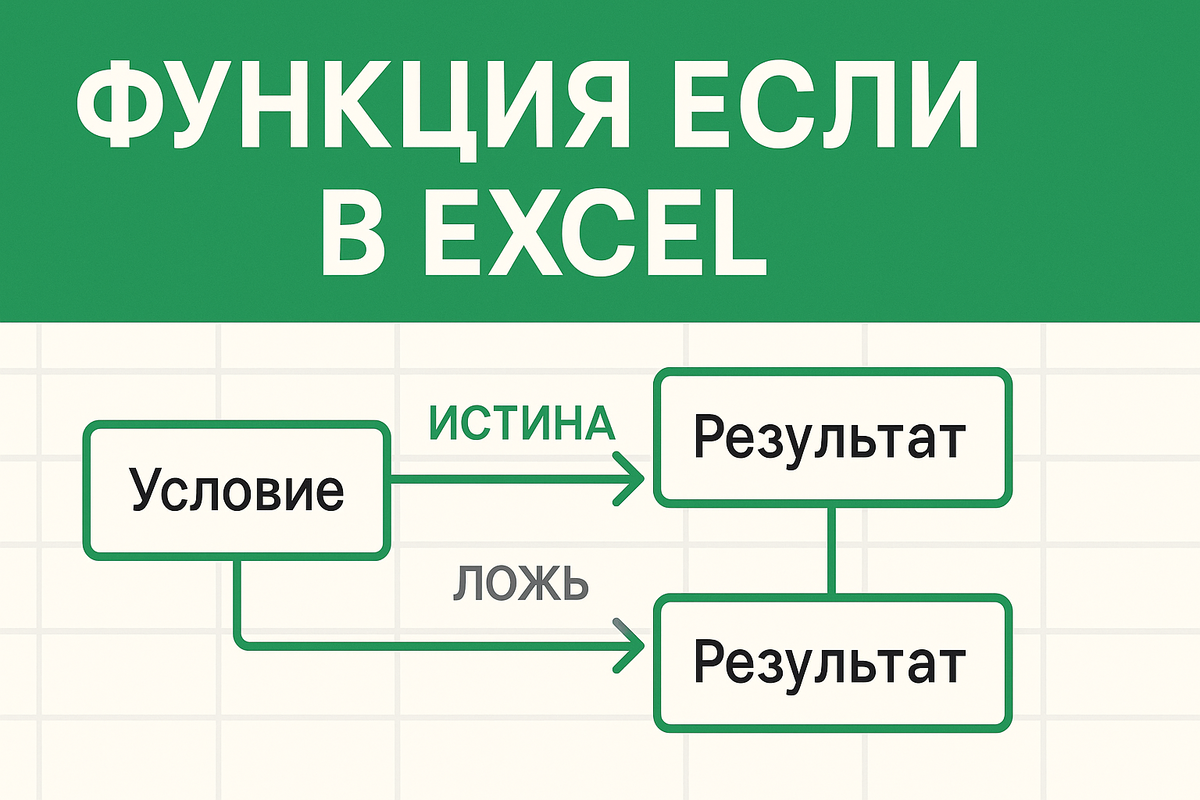 ФУНКЦИЯ ЕСЛИ В EXCEL

Условие

ИСТИНА

Результат

ЛОЖЬ

Результат